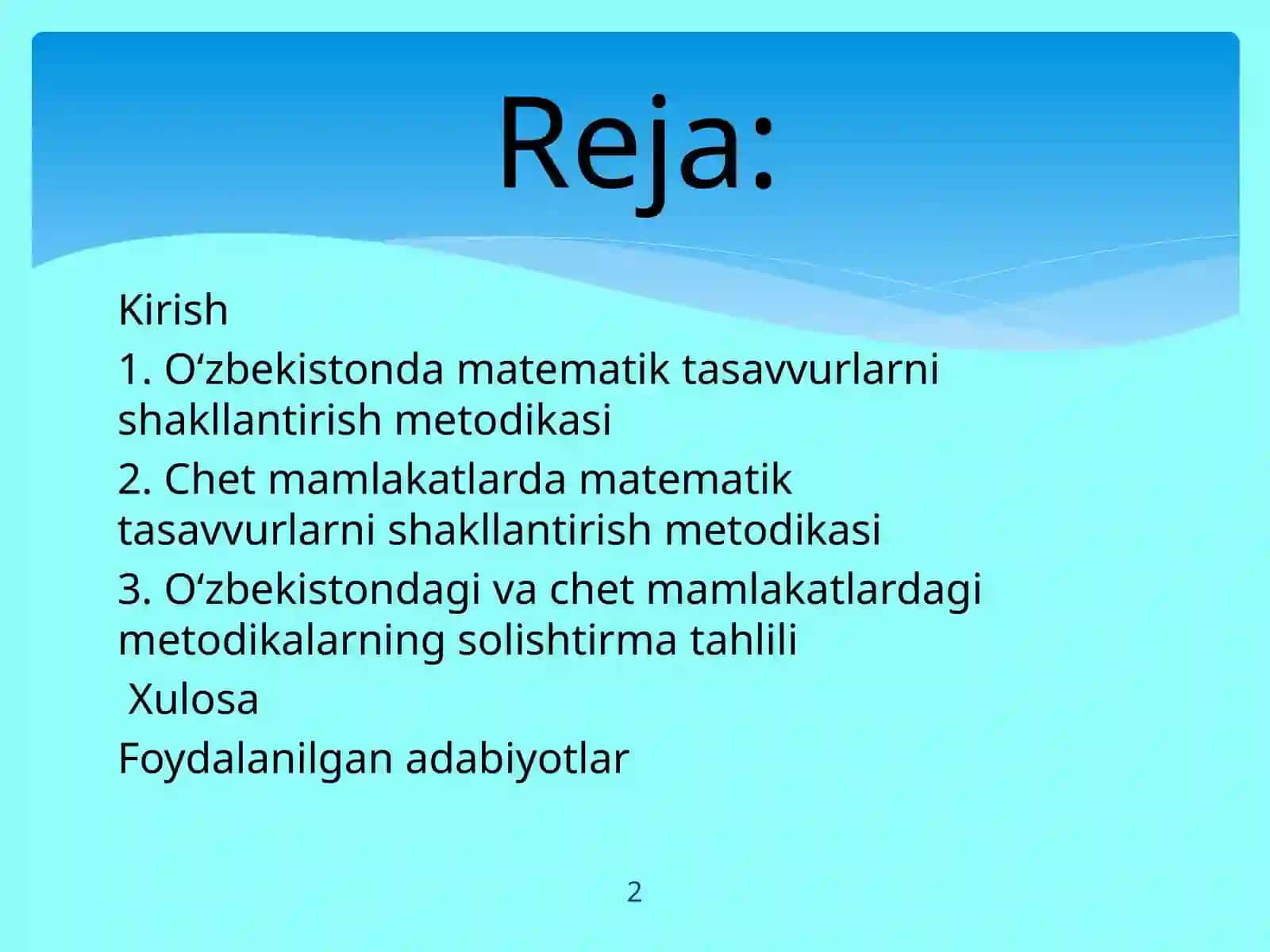 Reja:

Kirish

1. O‘zbekistonda matematik tasavvurlarni shakllantirish metodikasi

2. Chet mamlakatlarda matematik tasavvurlarni shakllantirish metodikasi

3. O‘zbekistondagi va chet mamlakatlardagi metodikalarning solishtirma tahlili

Xulosa

Foydalanilgan adabiyotlar

2